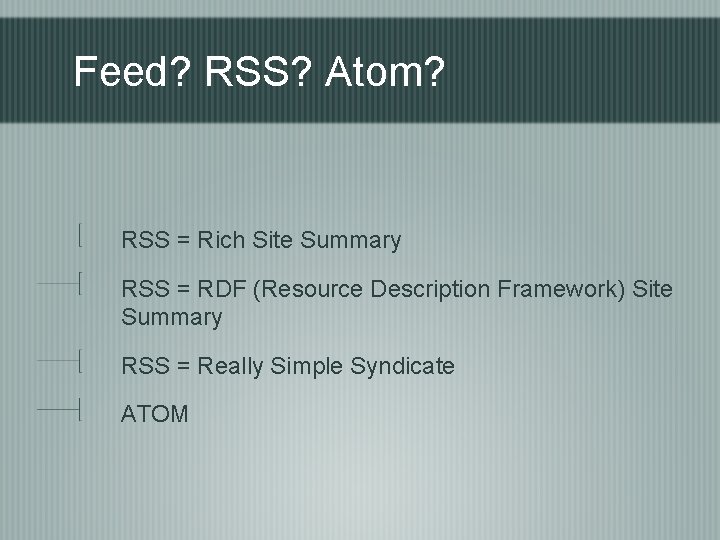 Feed? RSS? Atom?

RSS = Rich Site Summary

RSS = RDF (Resource Description Framework) Site Summary

RSS = Really Simple Syndicate

ATOM